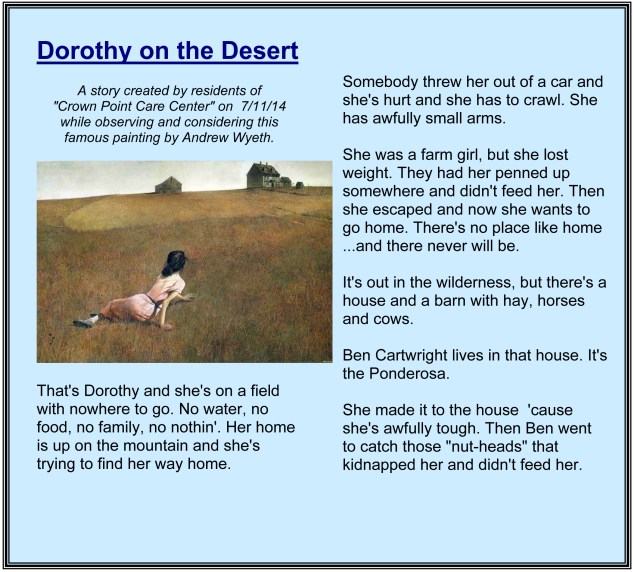 Dorothy on the Desert

A story created by residents of "Crown Point Care Center" on 7/11/14 while observing and considering this famous painting by Andrew Wyeth.

That's Dorothy and she's on a field with nowhere to go. No water, no food, no family, no nothin'. Her home is up on the mountain and she's trying to find her way home.

Somebody threw her out of a car and she's hurt and she has to crawl. She has awfully small arms.

She was a farm girl, but she lost weight. They had her penned up somewhere and didn't feed her. Then she escaped and now she wants to go home. There's no place like home ...and there never will be.

It's out in the wilderness, but there's a house and a barn with hay, horses and cows.

Ben Cartwright lives in that house. It's the Ponderosa.

She made it to the house 'cause she's awfully tough. Then Ben went to catch those "nut-heads" that kidnapped her and didn't feed her.